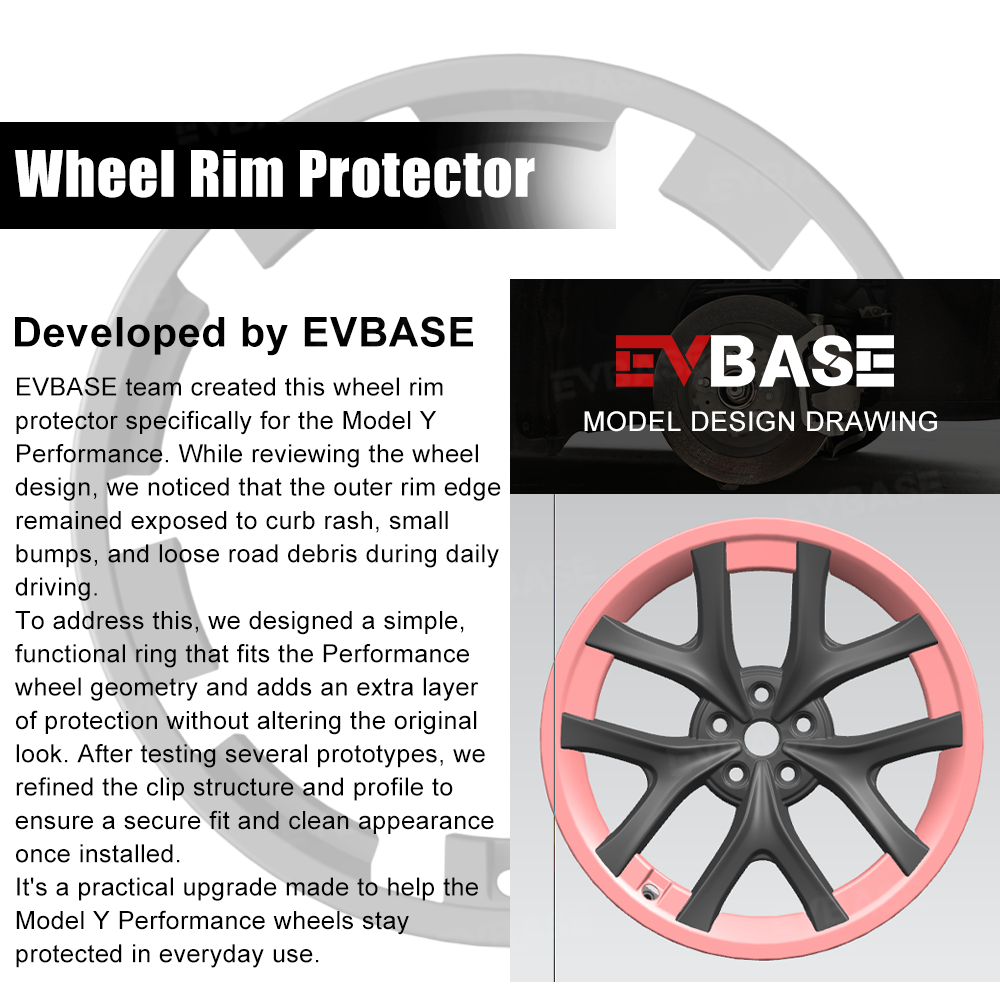 Wheel Rim Protector

Developed by EVBASE

EVBASE team created this wheel rim protector specifically for the Model Y Performance. While reviewing the wheel design, we noticed that the outer rim edge remained exposed to curb rash, small bumps, and loose road debris during daily driving.
To address this, we designed a simple, functional ring that fits the Performance wheel geometry and adds an extra layer of protection without altering the original look. After testing several prototypes, we refined the clip structure and profile to ensure a secure fit and clean appearance once installed.
It's a practical upgrade made to help the Model Y Performance wheels stay protected in everyday use.

EVBASE
MODEL DESIGN DRAWING